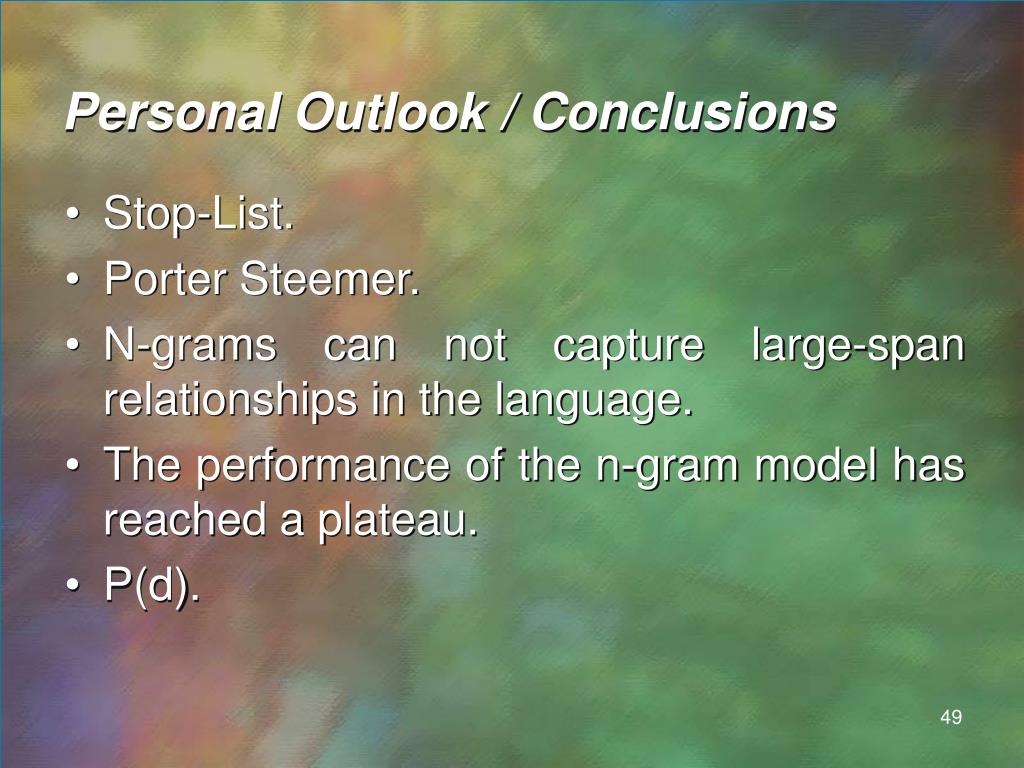 Personal Outlook / Conclusions

• Stop-List.
• Porter Steemer.
• N-grams can not capture large-span relationships in the language.
• The performance of the n-gram model has reached a plateau.
• P(d).

49